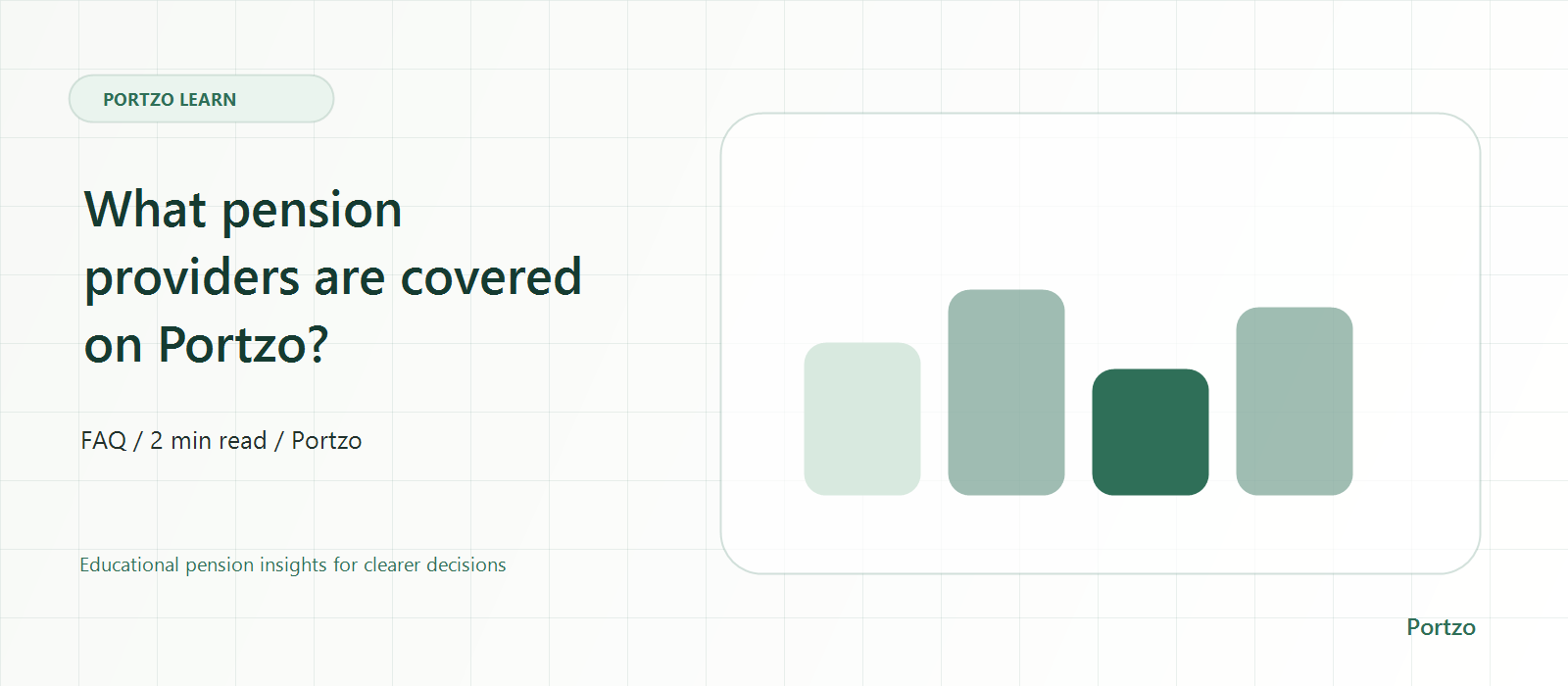 PORTZO LEARN

What pension providers are covered on Portzo?

FAQ / 2 min read / Portzo

Educational pension insights for clearer decisions

Portzo